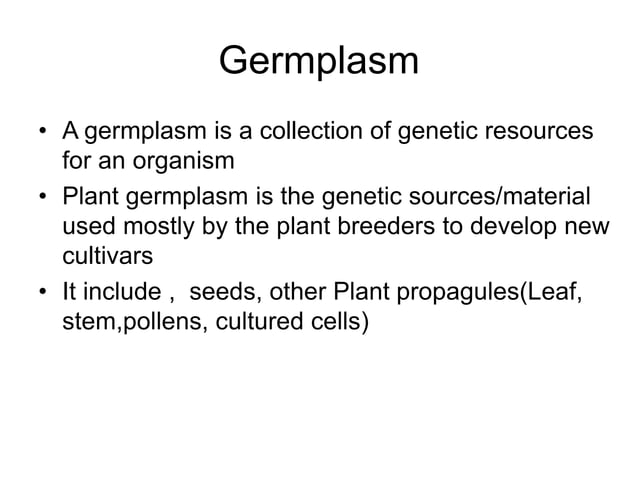 Germplasm

• A germplasm is a collection of genetic resources for an organism

• Plant germplasm is the genetic sources/material used mostly by the plant breeders to develop new cultivars

• It include ,  seeds, other Plant propagules(Leaf, stem,pollens, cultured cells)